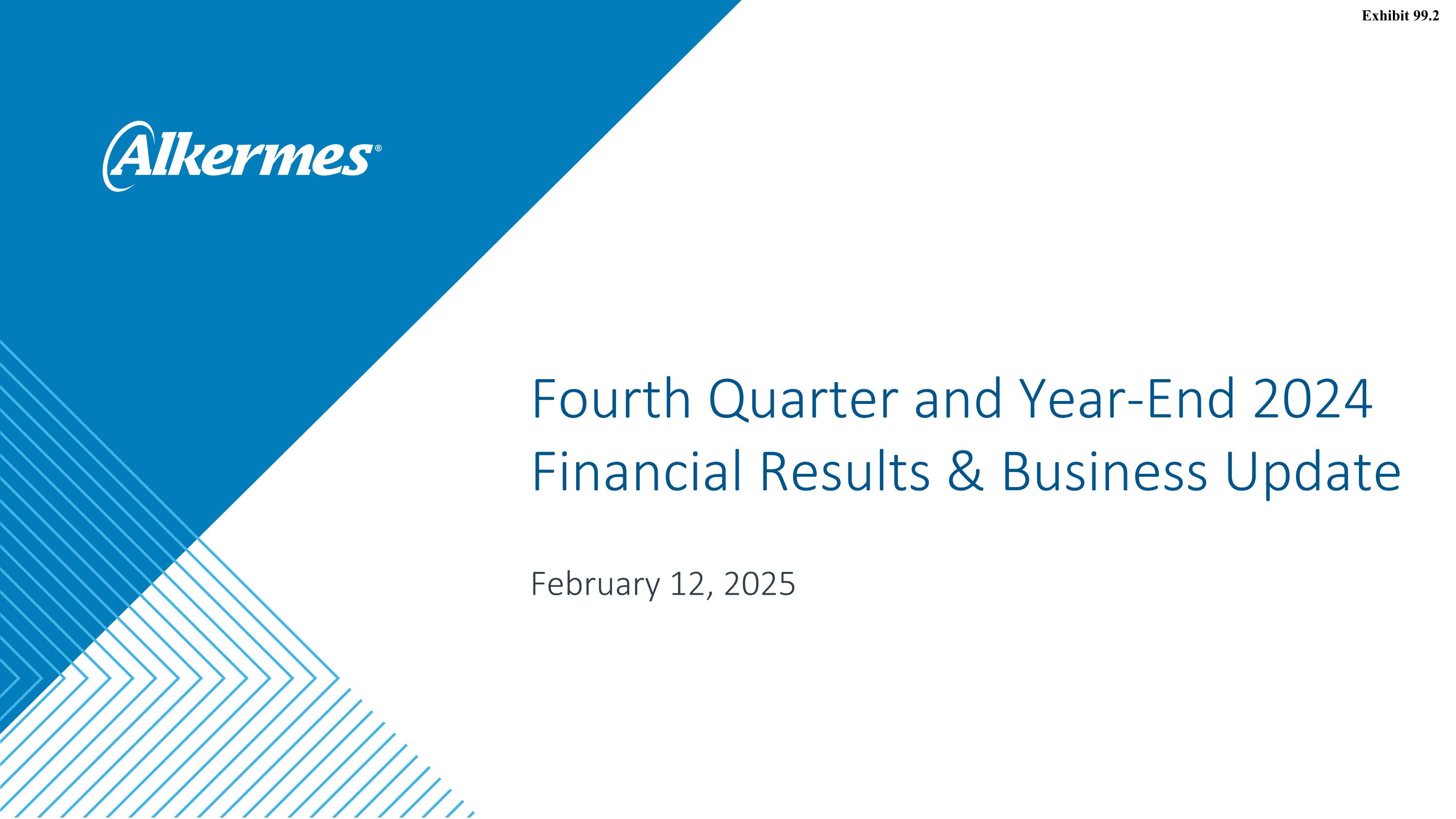 Exhibit 99.2

Alkermes®

Fourth Quarter and Year-End 2024 Financial Results & Business Update

February 12, 2025